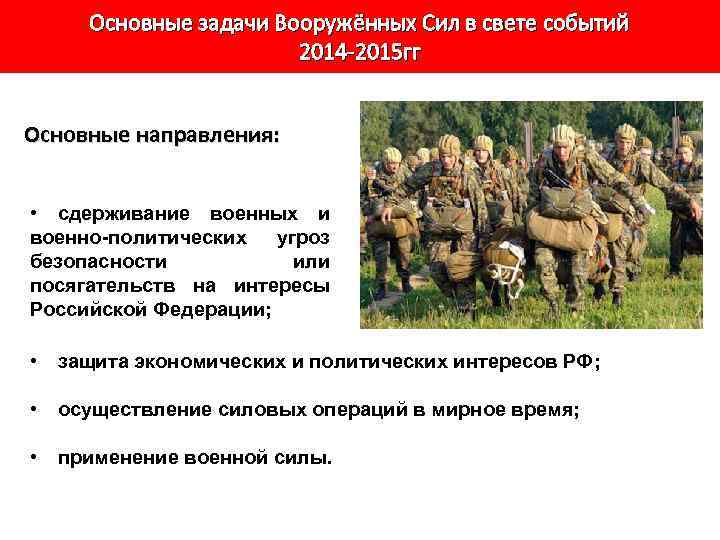 Основные задачи Вооружённых Сил в свете событий 2014-2015гг

Основные направления:

• сдерживание военных и военно-политических угроз безопасности или посягательств на интересы Российской Федерации;

• защита экономических и политических интересов РФ;

• осуществление силовых операций в мирное время;

• применение военной силы.